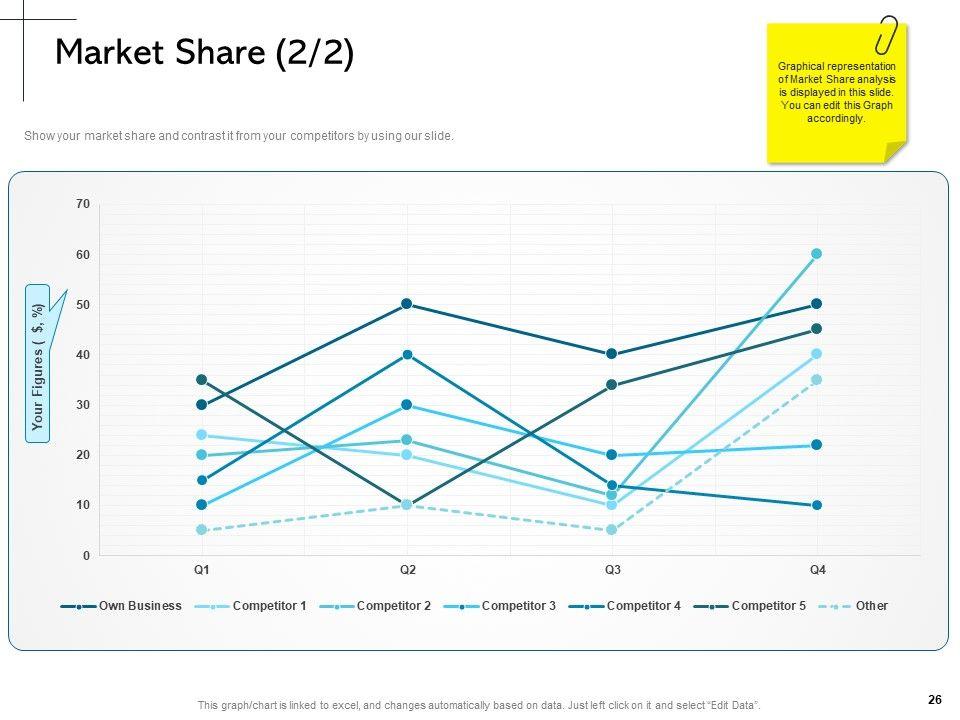 Market Share (2/2)

Graphical representation of Market Share analysis is displayed in this slide. You can edit this Graph accordingly.

Show your market share and contrast it from your competitors by using our slide.

Your Figures ( $, %)

70
60
50
40
30
20
10
0

Q1
Q2
Q3
Q4

Own Business
Competitor 1
Competitor 2
Competitor 3
Competitor 4
Competitor 5
Other

This graph/chart is linked to excel, and changes automatically based on data. Just left click on it and select "Edit Data".

26